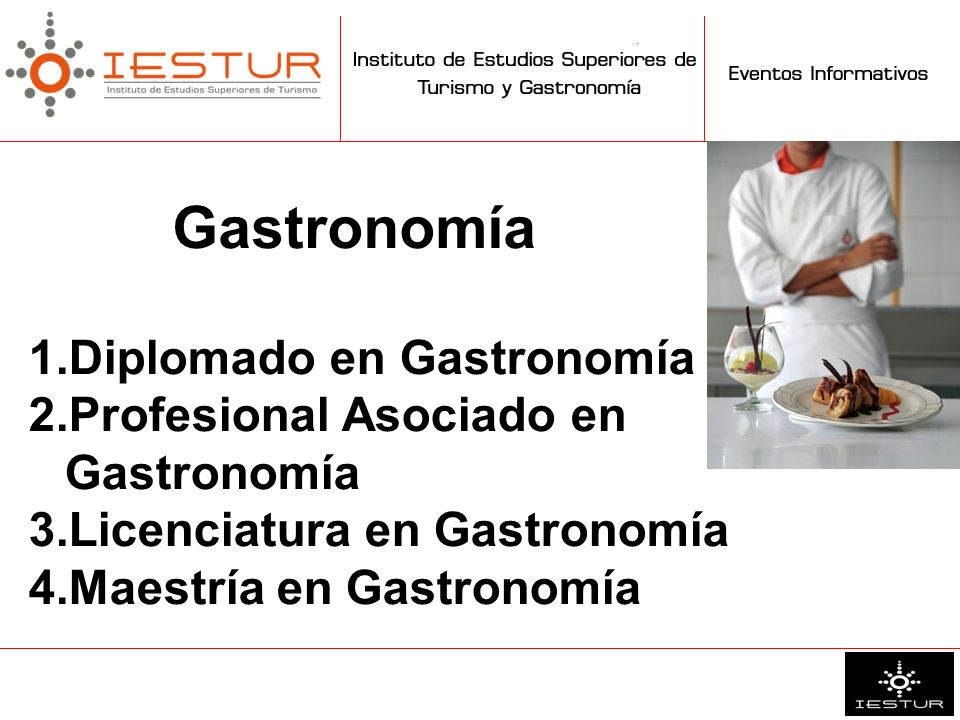 IESTUR
Instituto de Estudios Superiores de Turismo

Instituto de Estudios Superiores de Turismo y Gastronomía

Eventos Informativos

Gastronomía

1.Diplomado en Gastronomía
2.Profesional Asociado en Gastronomía
3.Licenciatura en Gastronomía
4.Maestría en Gastronomía

IESTUR